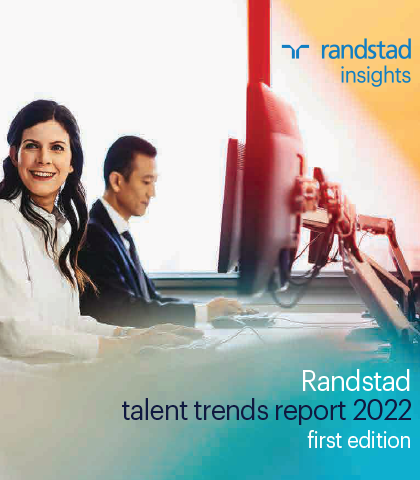 randstad
insights

Randstad
talent trends report 2022
first edition